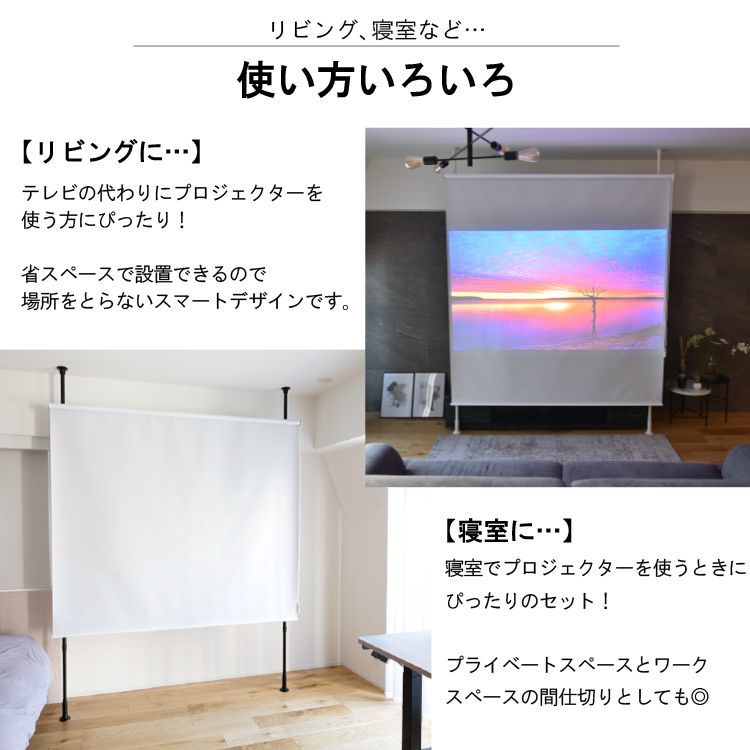 リビング、寝室など…

使い方いろいろ

【リビングに…】

テレビの代わりにプロジェクターを使う方にぴったり！

省スペースで設置できるので場所をとらないスマートデザインです。

【寝室に…】

寝室でプロジェクターを使うときにぴったりのセット！

プライベートスペースとワークスペースの間仕切りとしても◎